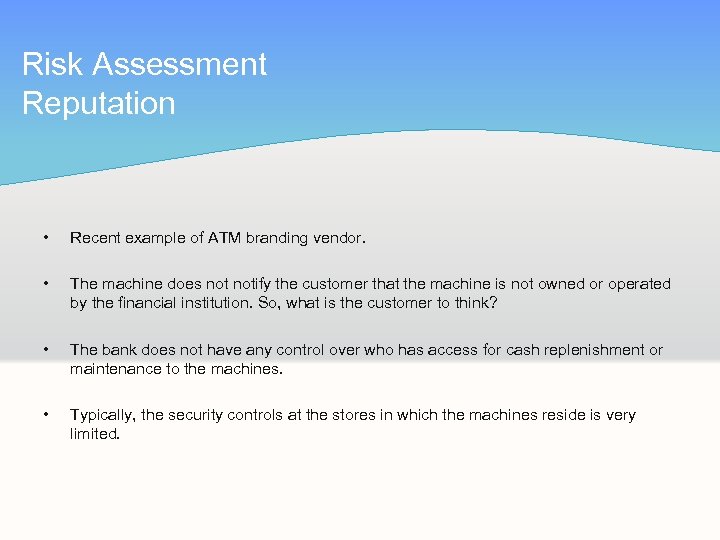 Risk Assessment
Reputation

• Recent example of ATM branding vendor.

• The machine does not notify the customer that the machine is not owned or operated by the financial institution. So, what is the customer to think?

• The bank does not have any control over who has access for cash replenishment or maintenance to the machines.

• Typically, the security controls at the stores in which the machines reside is very limited.